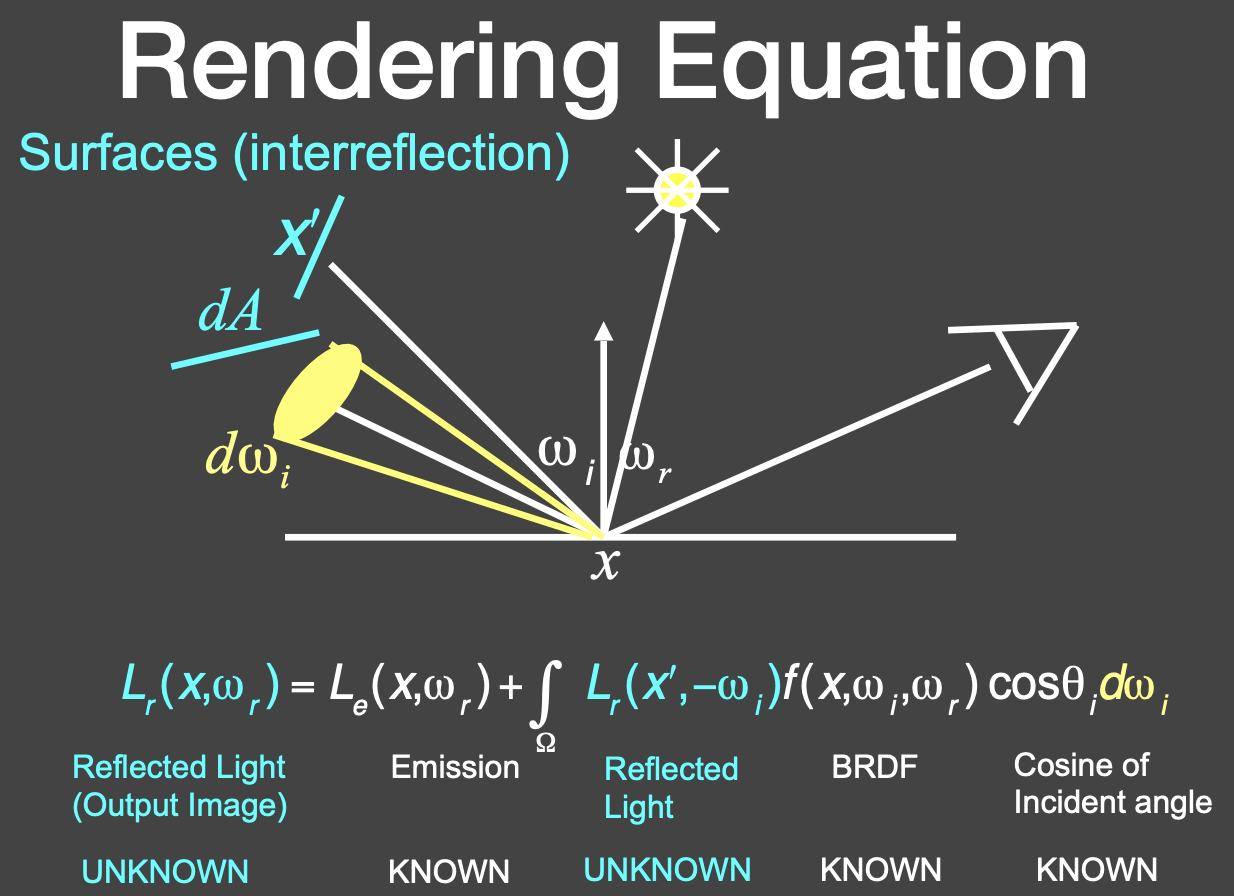 Rendering Equation

Surfaces (interreflection)

$x'$

$dA$

$d\omega_i$

$\omega_i$ $\omega_r$

$x$

$L_r(x,\omega_r) = L_e(x,\omega_r) + \int_{\Omega} L_r(x',-\omega_i) f(x,\omega_i,\omega_r) \cos\theta_i d\omega_i$

Reflected Light (Output Image)

Emission

Reflected Light

BRDF

Cosine of Incident angle

UNKNOWN

KNOWN

UNKNOWN

KNOWN

KNOWN